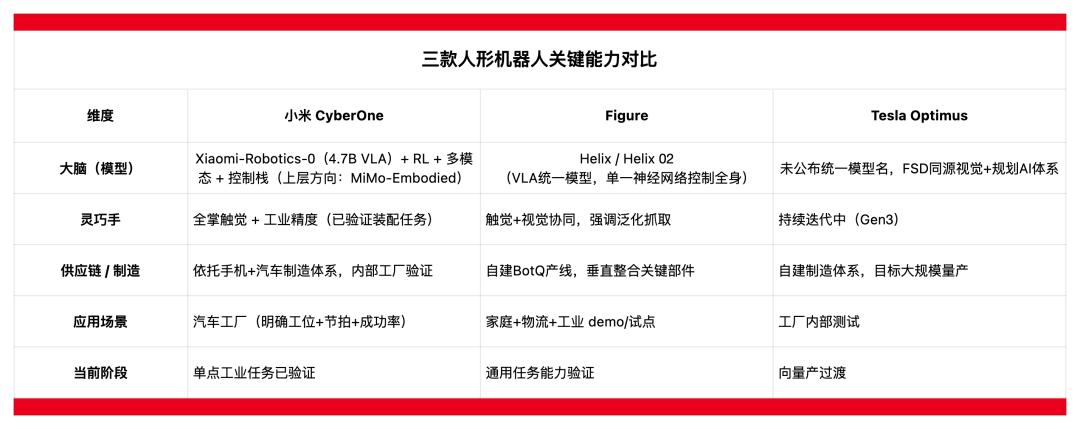 三款人形机器人关键能力对比

| 维度 | 小米 CyberOne | Figure | Tesla Optimus |
|---|---|---|---|
| 大脑（模型） | Xiaomi-Robotics-0（4.7B VLA）+ RL + 多模态 + 控制栈（上层方向：MiMo-Embodied） | Helix / Helix 02（VLA统一模型，单一神经网络控制全身） | 未公布统一模型名，FSD同源视觉+规划AI体系 |
| 灵巧手 | 全掌触觉 + 工业精度（已验证装配任务） | 触觉+视觉协同，强调泛化抓取 | 持续迭代中（Gen3） |
| 供应链 / 制造 | 依托手机+汽车制造体系，内部工厂验证 | 自建BotQ产线，垂直整合关键部件 | 自建制造体系，目标大规模量产 |
| 应用场景 | 汽车工厂（明确工位+节拍+成功率） | 家庭+物流+工业 demo/试点 | 工厂内部测试 |
| 当前阶段 | 单点工业任务已验证 | 通用任务能力验证 | 向量产过渡 |